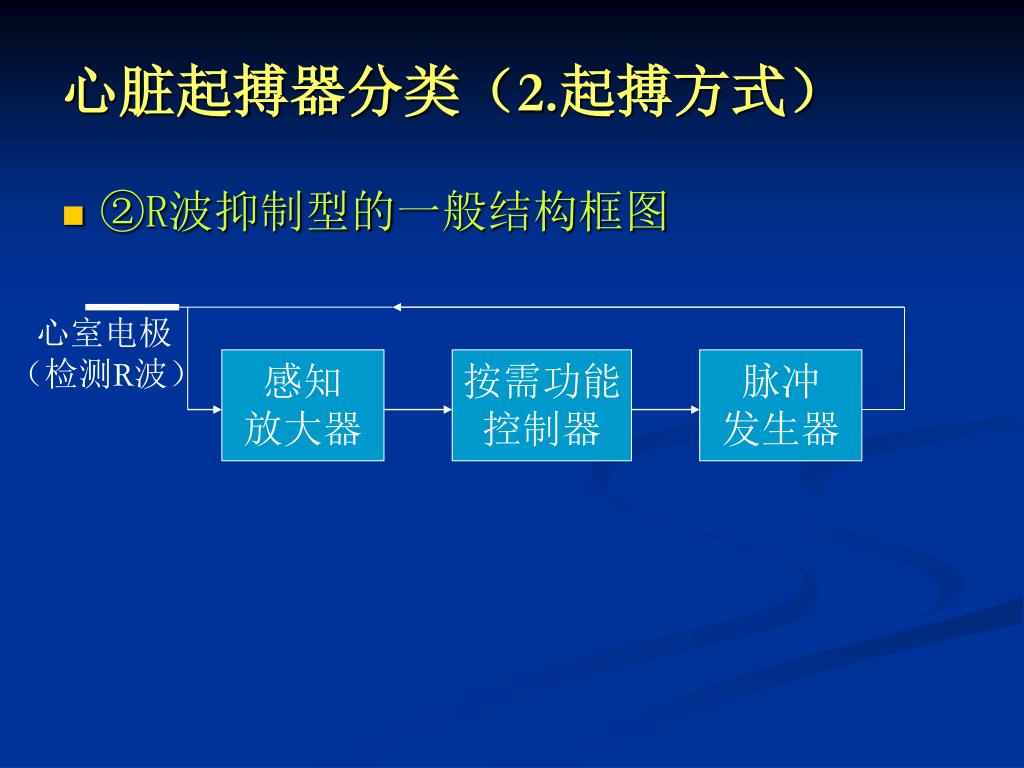 心脏起搏器分类（2.起搏方式）

■ ②R波抑制型的一般结构框图

心室电极
（检测R波）

感知
放大器

按需功能
控制器

脉冲
发生器